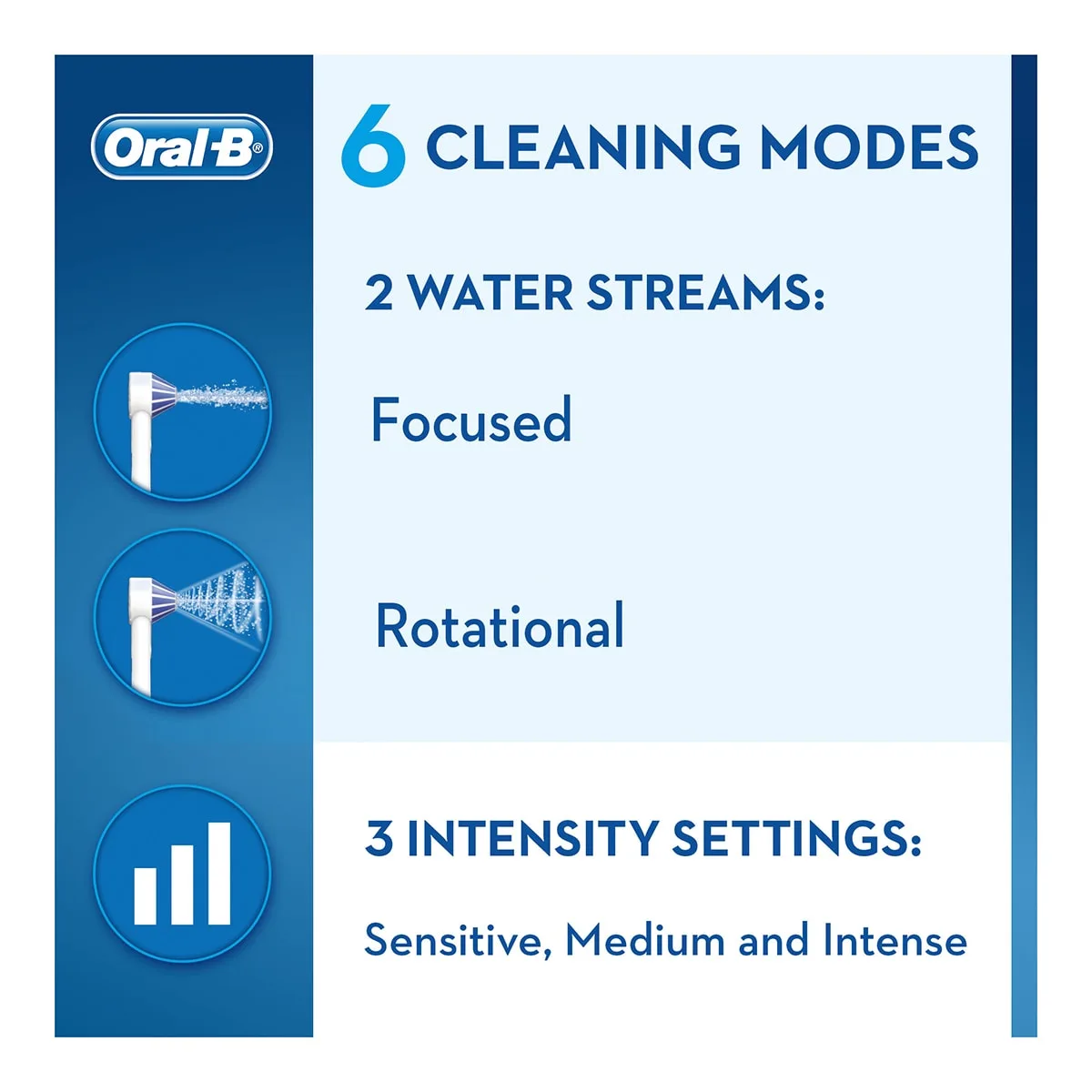 Oral-B®

6 CLEANING MODES

2 WATER STREAMS:

Focused

Rotational

3 INTENSITY SETTINGS:

Sensitive, Medium and Intense